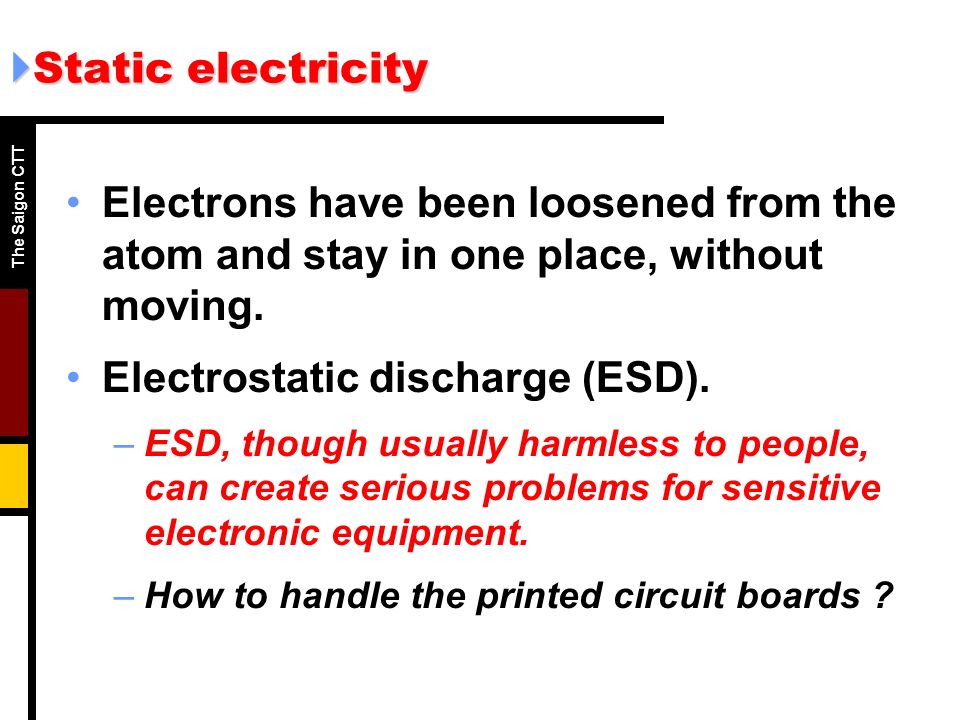 Static electricity

The Saigon CTT

• Electrons have been loosened from the atom and stay in one place, without moving.

• Electrostatic discharge (ESD).

– ESD, though usually harmless to people, can create serious problems for sensitive electronic equipment.

– How to handle the printed circuit boards ?